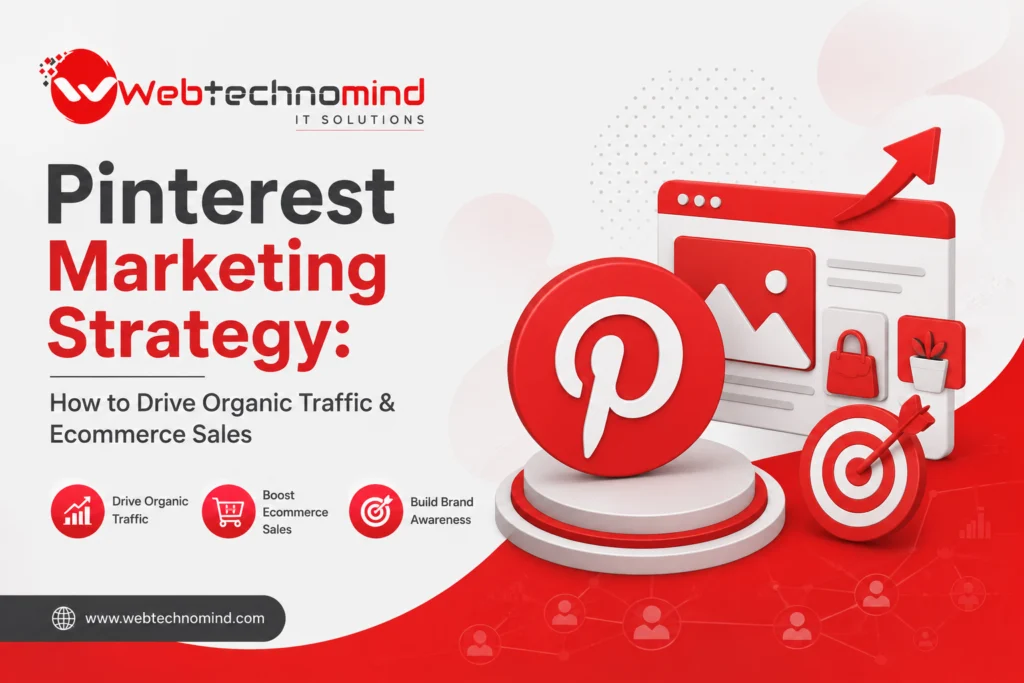 Webtechnomind
IT SOLUTIONS

Pinterest Marketing Strategy:

How to Drive Organic Traffic & Ecommerce Sales

Drive Organic Traffic

Boost Ecommerce Sales

Build Brand Awareness

www.webtechnomind.com